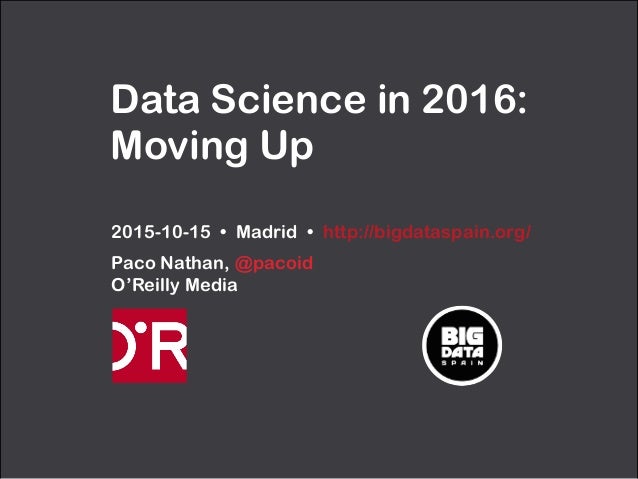 Data Science in 2016: Moving Up

2015-10-15 • Madrid • http://bigdataspain.org/

Paco Nathan, @pacoid
O'Reilly Media

O'R

BIG DATA SPAIN